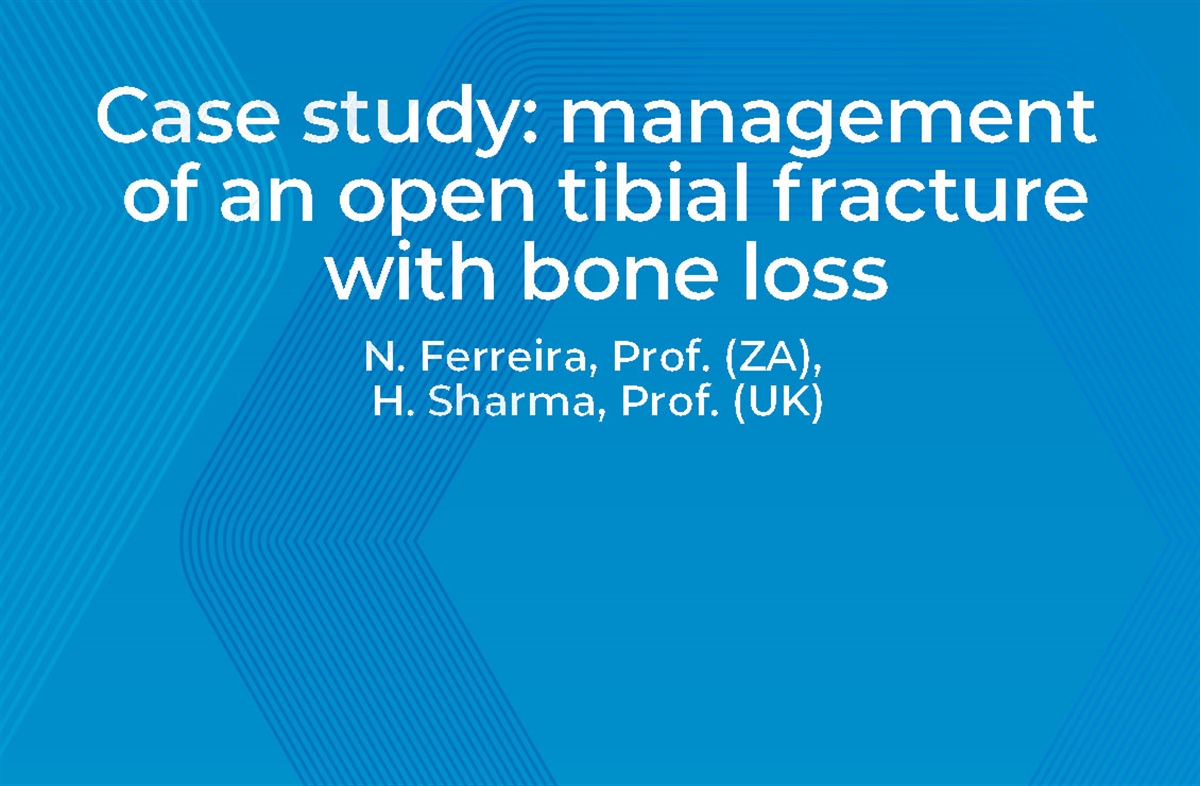 Case study: management of an open tibial fracture with bone loss

N. Ferreira, Prof. (ZA), H. Sharma, Prof. (UK)